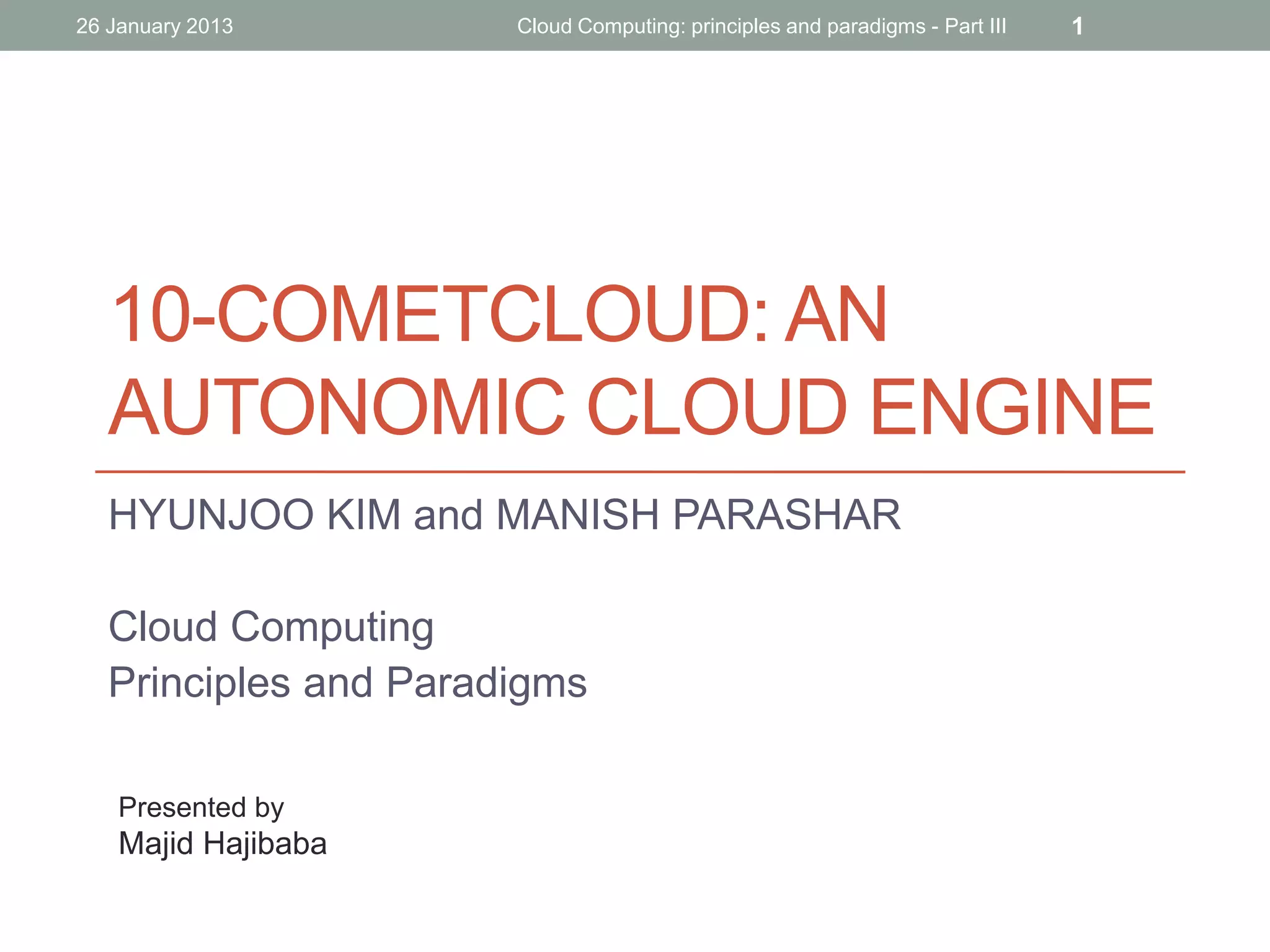 26 January 2013 Cloud Computing: principles and paradigms - Part III 1

10-COMETCLOUD: AN AUTONOMIC CLOUD ENGINE

HYUNJOO KIM and MANISH PARASHAR

Cloud Computing
Principles and Paradigms

Presented by
Majid Hajibaba